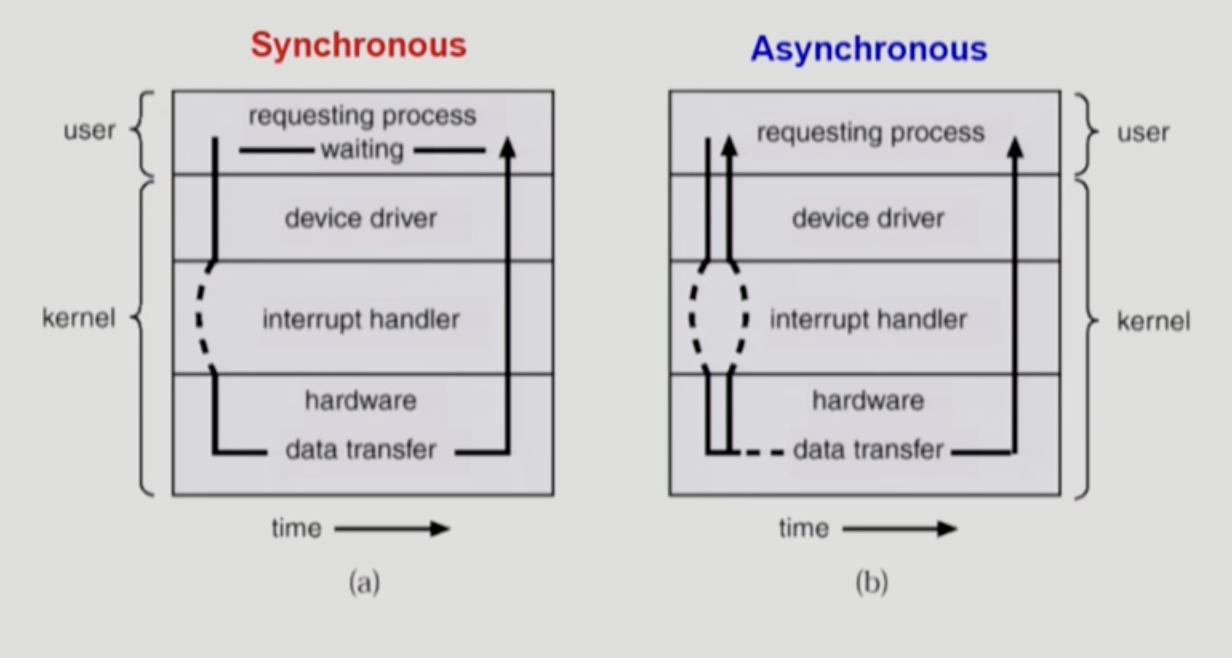 Synchronous

user

kernel

requesting process
waiting

device driver

interrupt handler

hardware
data transfer

time

(a)

Asynchronous

requesting process

device driver

interrupt handler

hardware
data transfer

user

kernel

time

(b)